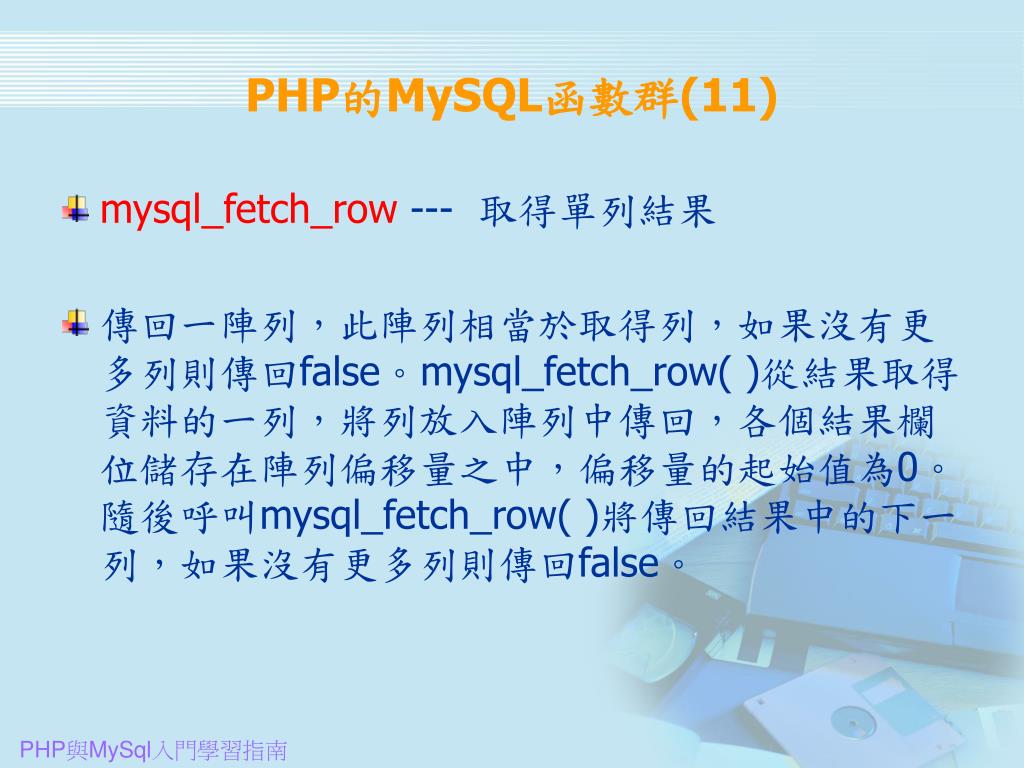 PHP的MySQL函數群(11)

mysql_fetch_row --- 取得單列結果

傳回一陣列，此陣列相當於取得列，如果沒有更多列則傳回false。mysql_fetch_row( )從結果取得資料的一列，將列放入陣列中傳回，各個結果欄位儲存在陣列偏移量之中，偏移量的起始值為0。隨後呼叫mysql_fetch_row( )將傳回結果中的下一列，如果沒有更多列則傳回false。

PHP與MySql入門學習指南